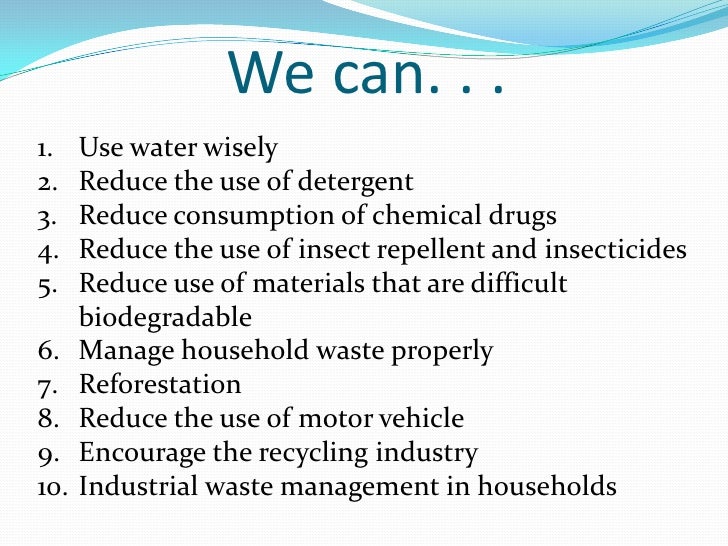 We can. . .

1. Use water wisely
2. Reduce the use of detergent
3. Reduce consumption of chemical drugs
4. Reduce the use of insect repellent and insecticides
5. Reduce use of materials that are difficult biodegradable
6. Manage household waste properly
7. Reforestation
8. Reduce the use of motor vehicle
9. Encourage the recycling industry
10. Industrial waste management in households